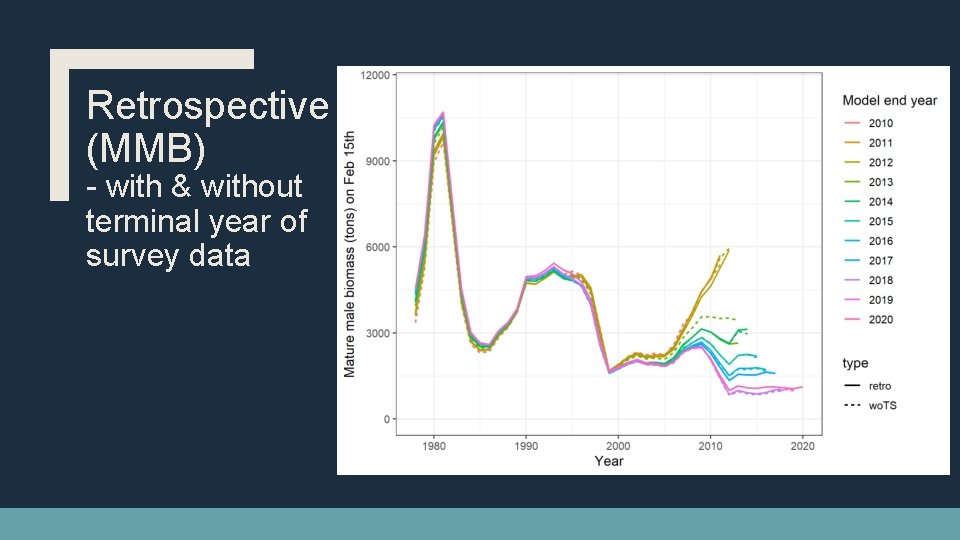 Retrospective (MMB)
- with & without terminal year of survey data

Mature male biomass (tons) on Feb 15th

12000
9000
6000
3000
0

1980
1990
2000
2010
2020
Year

Model end year
2010
2011
2012
2013
2014
2015
2016
2017
2018
2019
2020

type
retro
woTS